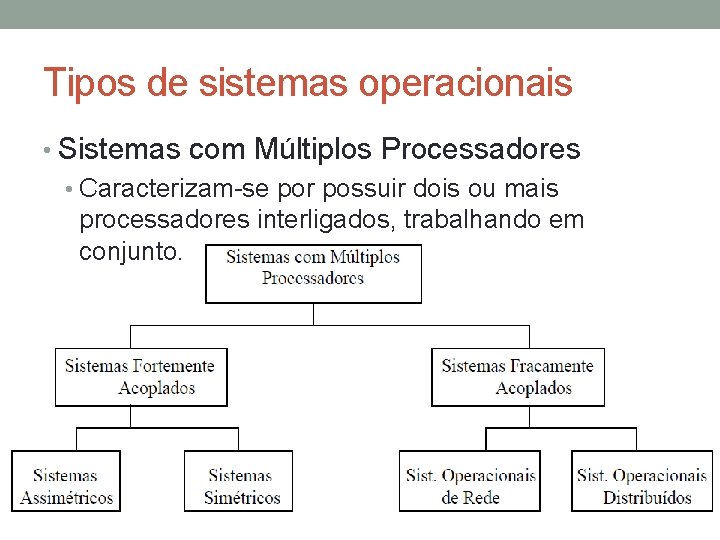 Tipos de sistemas operacionais

• Sistemas com Múltiplos Processadores
  • Caracterizam-se por possuir dois ou mais processadores interligados, trabalhando em conjunto.

Sistemas com Múltiplos Processadores

Sistemas Fortemente Acoplados

Sistemas Fracamente Acoplados

Sistemas Assimétricos

Sistemas Simétricos

Sist. Operacionais de Rede

Sist. Operacionais Distribuídos